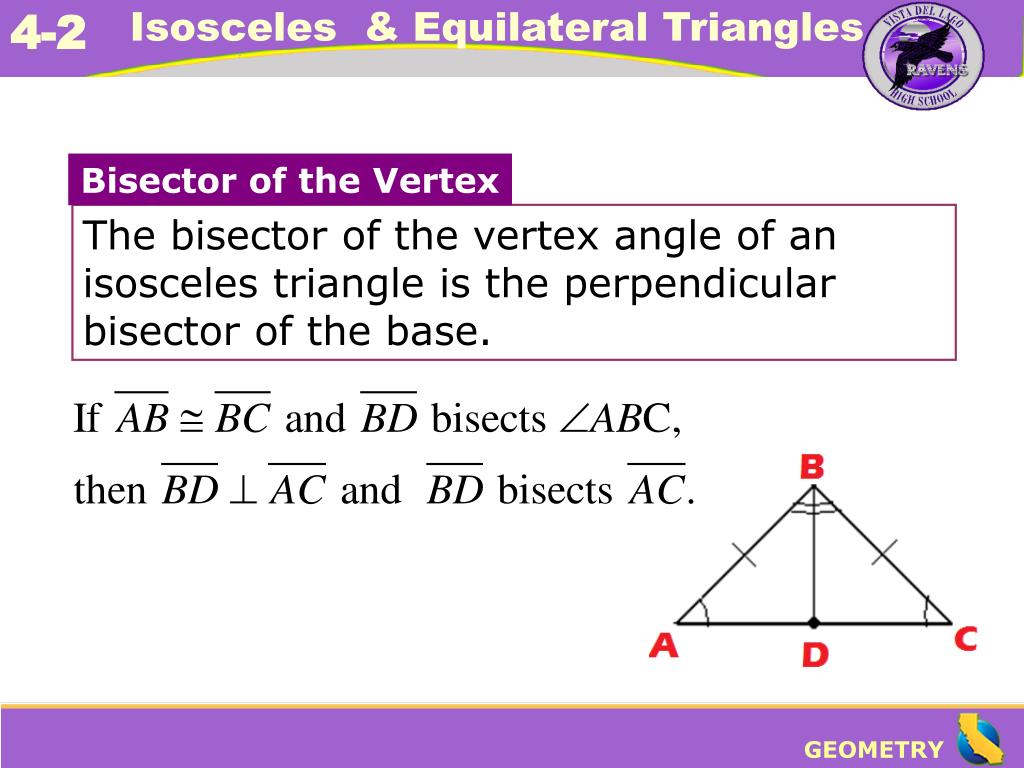 4-2 Isosceles & Equilateral Triangles

VISTA DEL LAGO RAVENS HIGH SCHOOL

Bisector of the Vertex

The bisector of the vertex angle of an isosceles triangle is the perpendicular bisector of the base.

If $\overline{AB} \cong \overline{BC}$ and $\overline{BD}$ bisects $\angle ABC$,

then $\overline{BD} \perp \overline{AC}$ and $\overline{BD}$ bisects $\overline{AC}$.

B

A D C

GEOMETRY